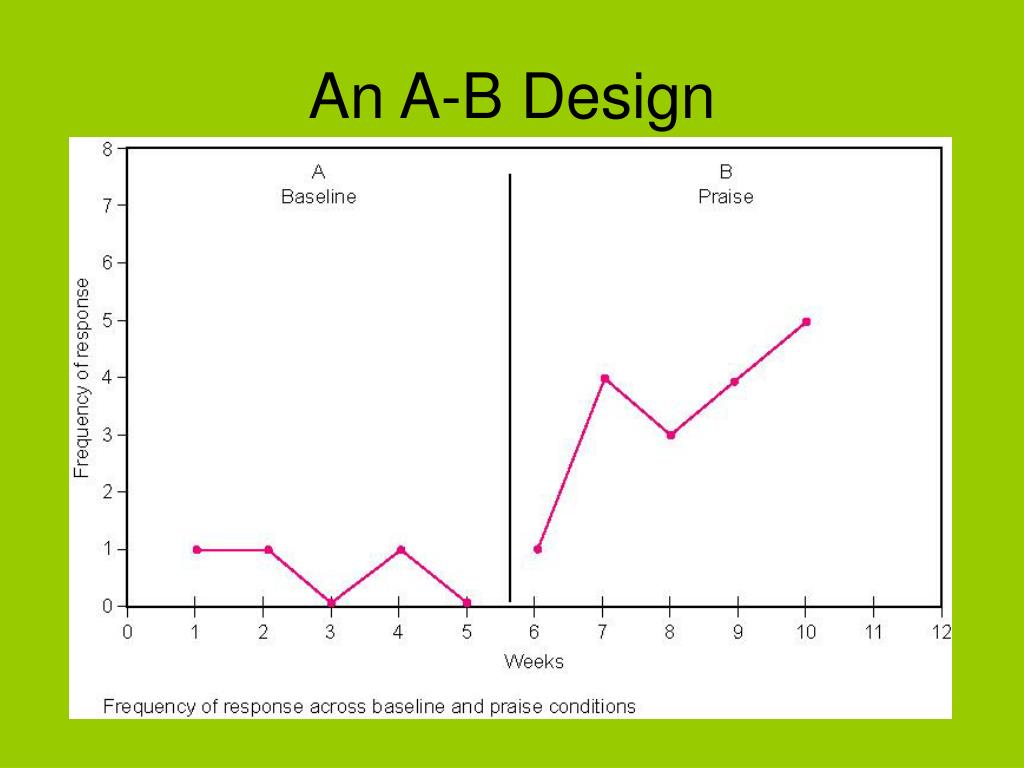 An A-B Design

A
Baseline

B
Praise

Frequency of response

8
7
6
5
4
3
2
1
0

0 1 2 3 4 5 6 7 8 9 10 11 12

Weeks

Frequency of response across baseline and praise conditions